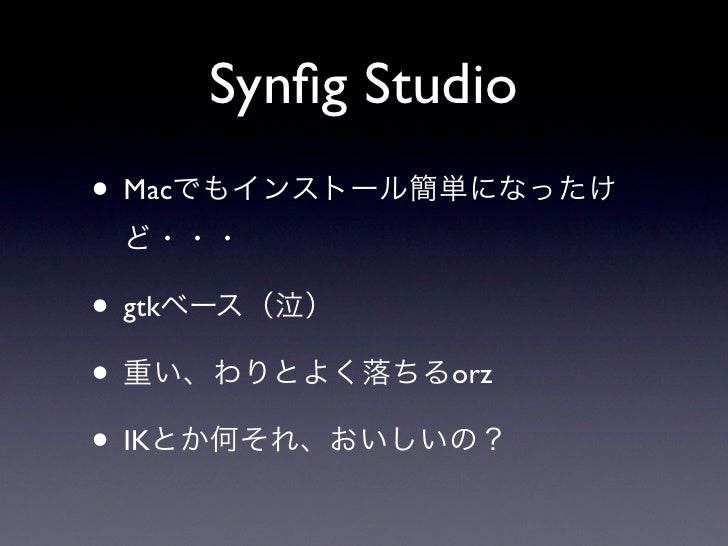 Synfig Studio

• Macでもインストール簡単になったけど・・・

• gtkベース（泣）

• 重い、わりとよく落ちるorz

• IKとか何それ、おいしいの？